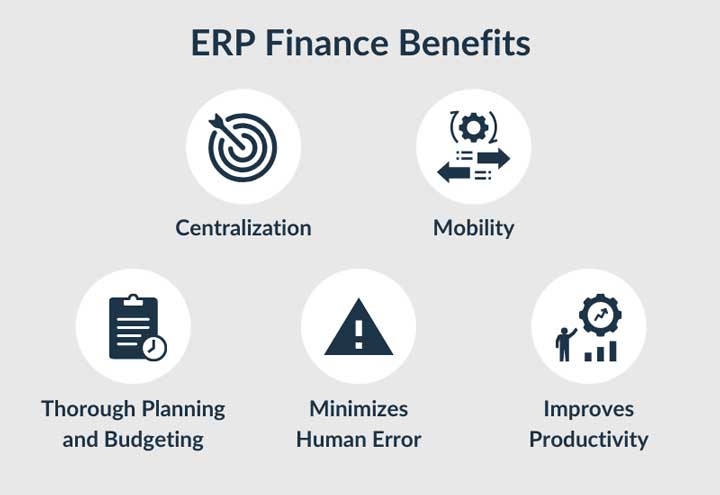 ERP Finance Benefits

Centralization

Mobility

Thorough Planning and Budgeting

Minimizes Human Error

Improves Productivity